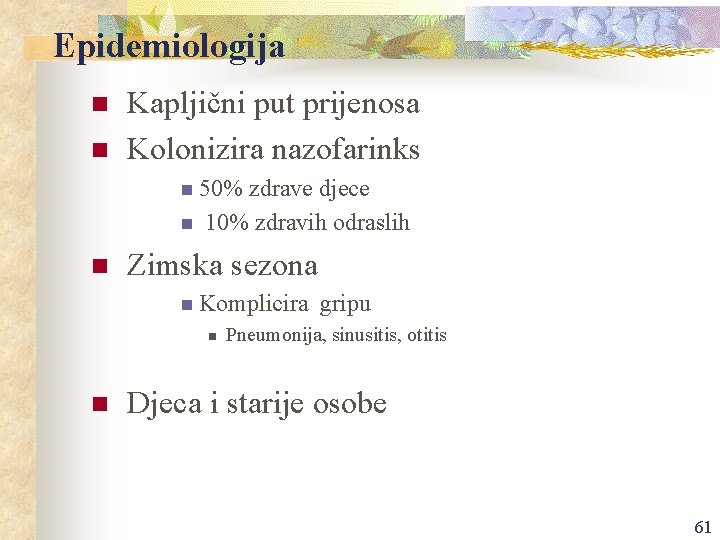 Epidemiologija

- Kapljični put prijenosa
- Kolonizira nazofarinks
  - 50% zdrave djece
  - 10% zdravih odraslih
- Zimska sezona
  - Komplicira gripu
    - Pneumonija, sinusitis, otitis

- Djeca i starije osobe

61